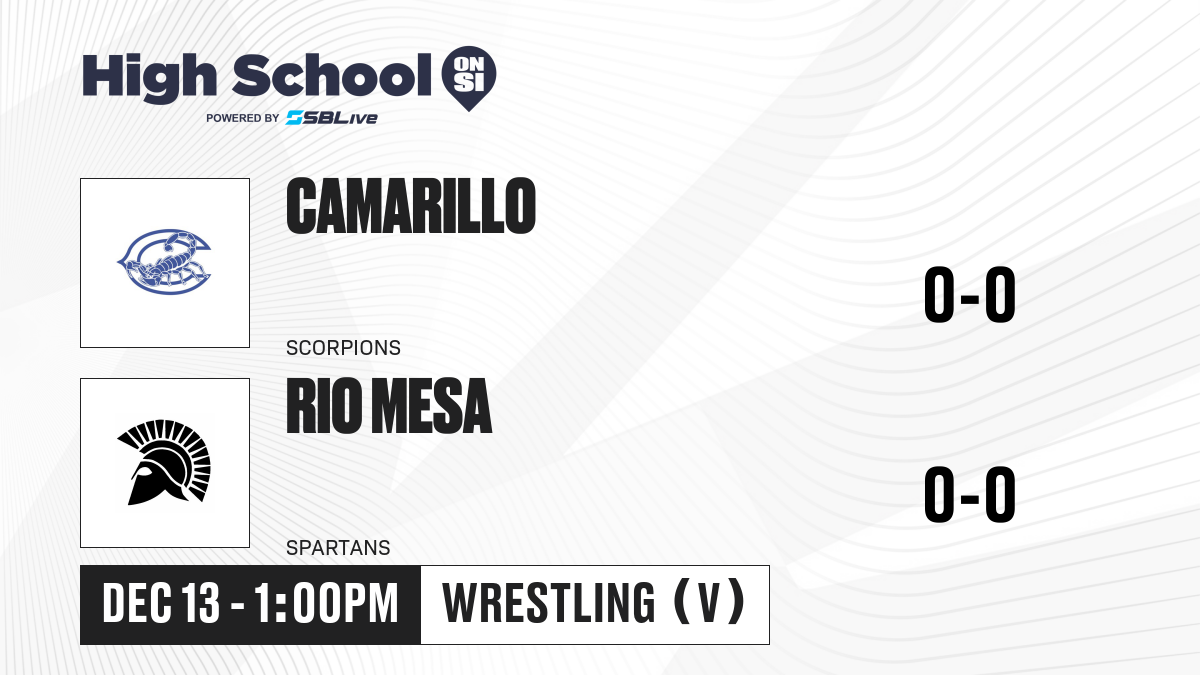 High School ON SI
POWERED BY SBLive

CAMARILLO
SCORPIONS
0-0

RIO MESA
SPARTANS
0-0

DEC 13 - 1:00PM
WRESTLING (V)